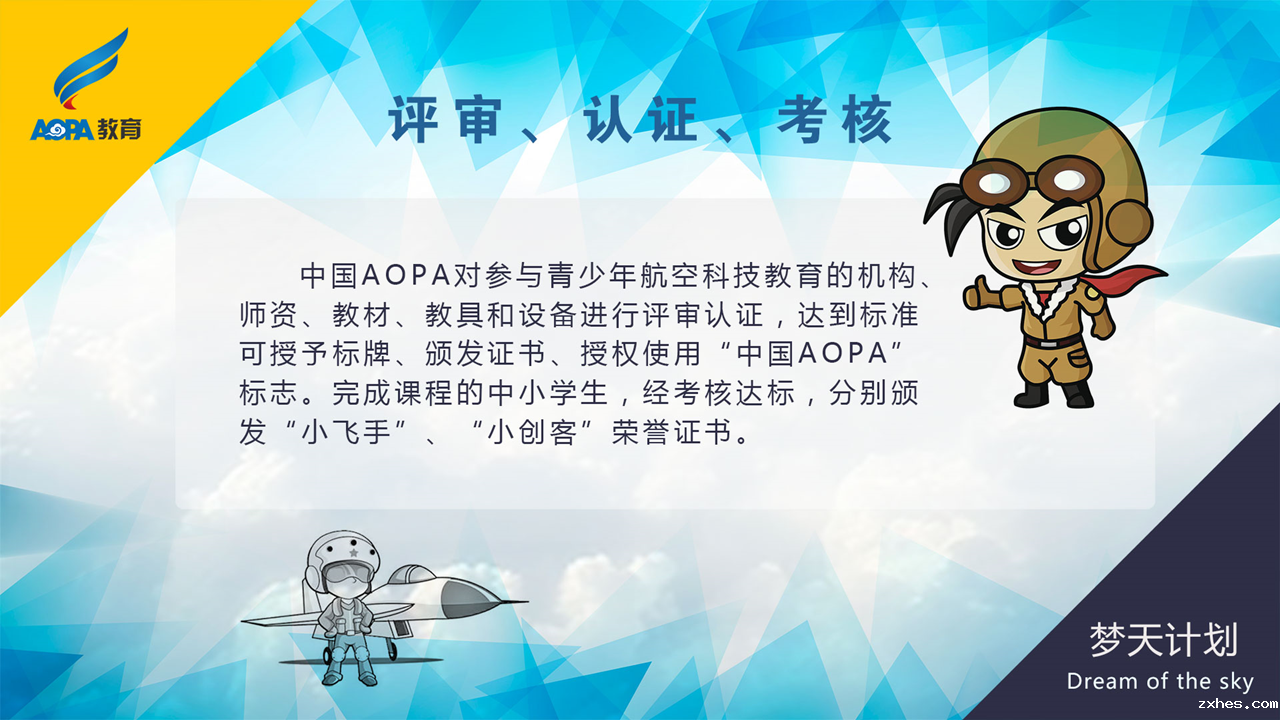 AOPA教育

评审、认证、考核

中国AOPA对参与青少年航空科技教育的机构、师资、教材、教具和设备进行评审认证，达到标准可授予标牌、颁发证书、授权使用“中国AOPA”标志。完成课程的中小学生，经考核达标，分别颁发“小飞手”、“小创客”荣誉证书。

梦天计划
Dream of the sky

zxhes.com